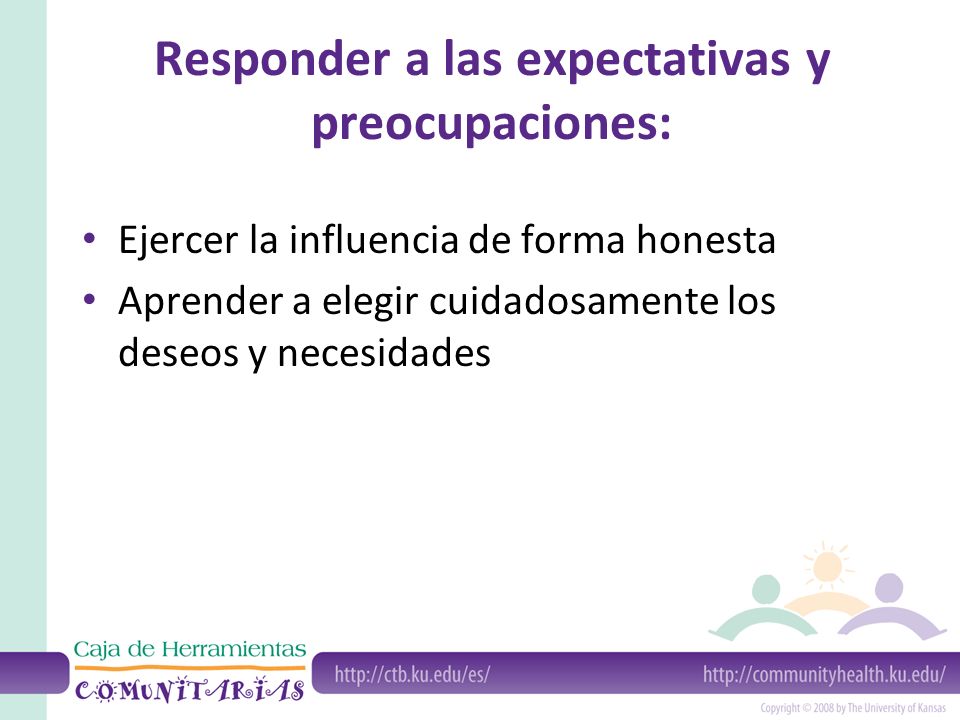 Responder a las expectativas y preocupaciones:

• Ejercer la influencia de forma honesta
• Aprender a elegir cuidadosamente los deseos y necesidades

Caja de Herramientas
COMUNITARIAS

http://ctb.ku.edu/es/

http://communityhealth.ku.edu/

Copyright © 2008 by The University of Kansas